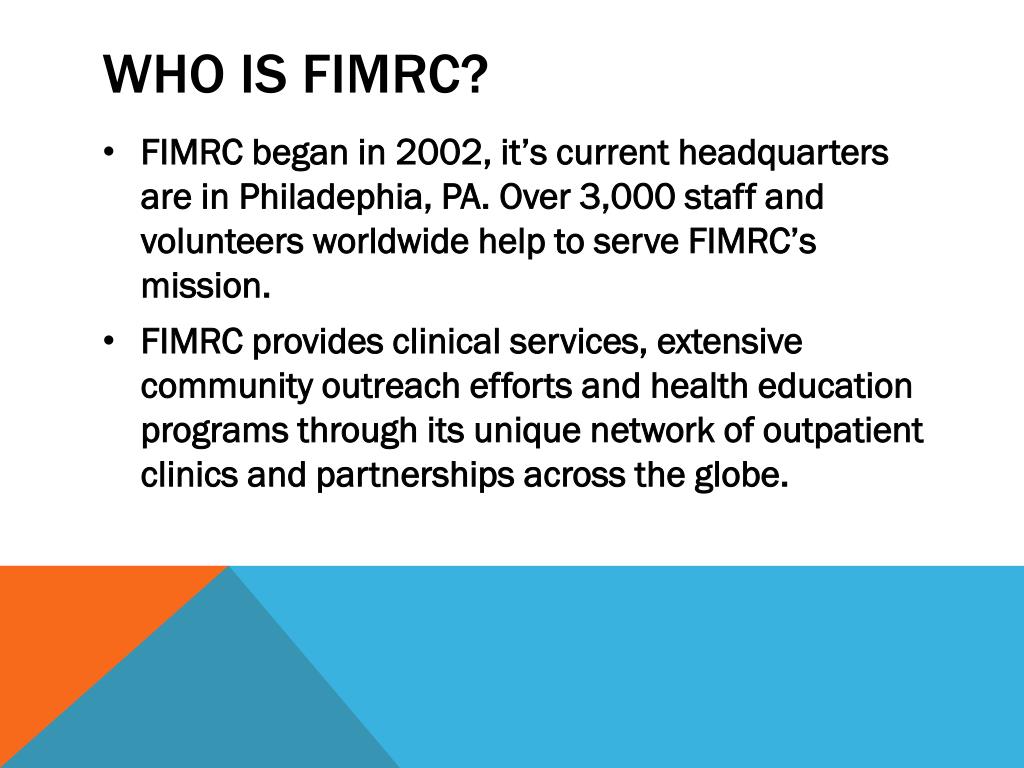 WHO IS FIMRC?

• FIMRC began in 2002, it’s current headquarters are in Philadephia, PA. Over 3,000 staff and volunteers worldwide help to serve FIMRC’s mission.

• FIMRC provides clinical services, extensive community outreach efforts and health education programs through its unique network of outpatient clinics and partnerships across the globe.